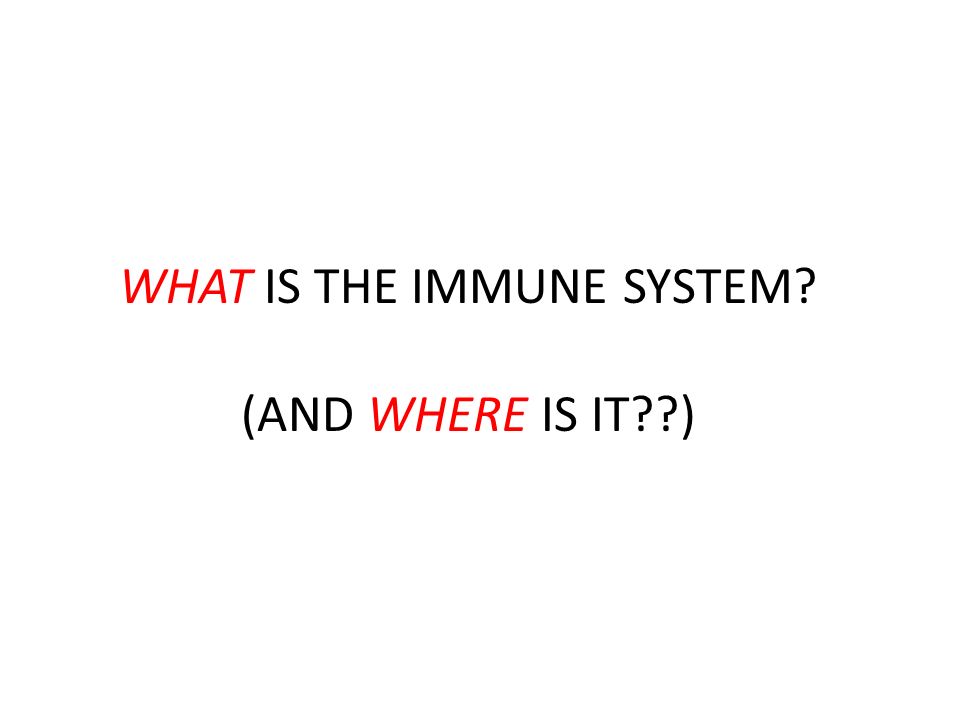 WHAT IS THE IMMUNE SYSTEM?

(AND WHERE IS IT??)